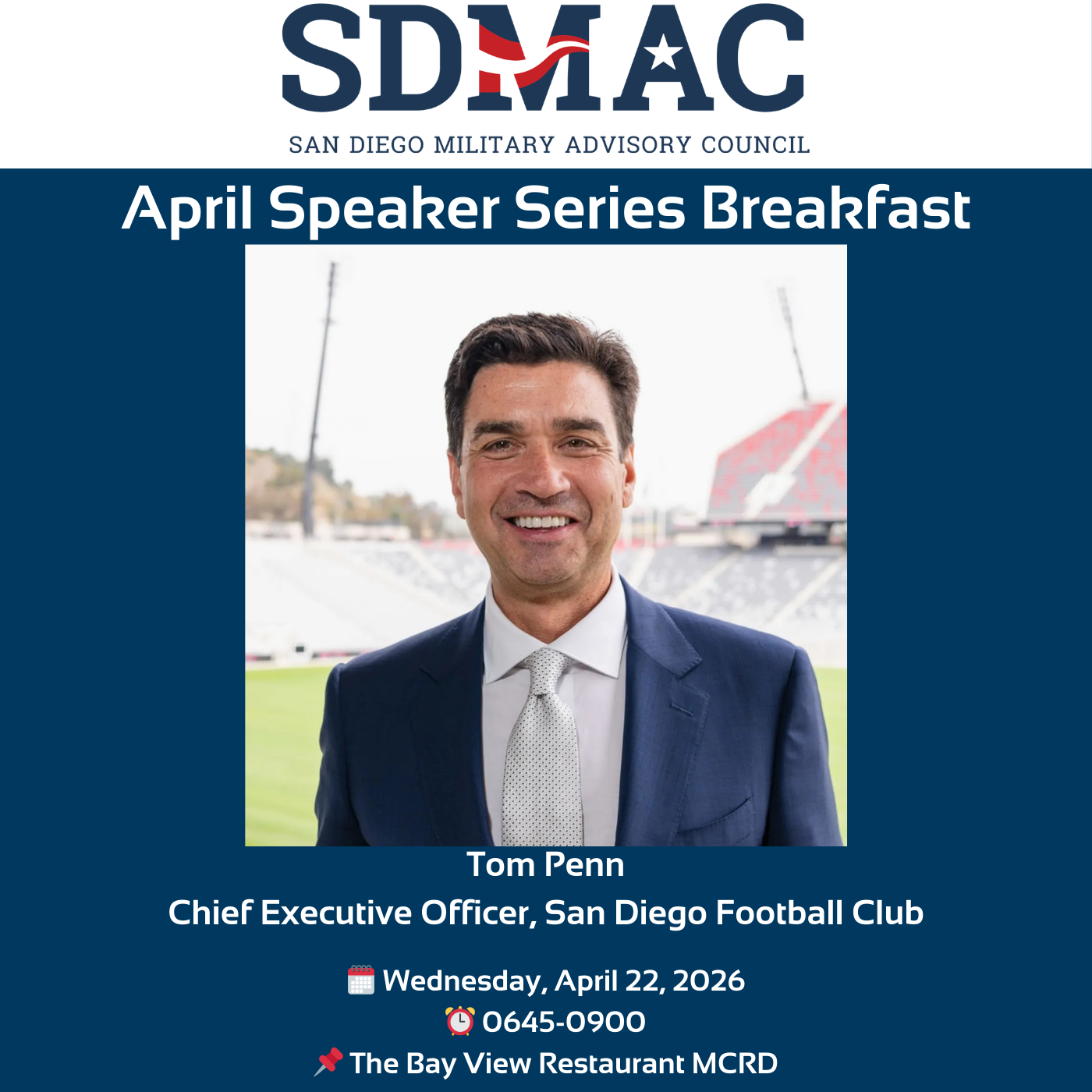 SDMAC
SAN DIEGO MILITARY ADVISORY COUNCIL

April Speaker Series Breakfast

Tom Penn
Chief Executive Officer, San Diego Football Club

Wednesday, April 22, 2026
0645-0900
The Bay View Restaurant MCRD